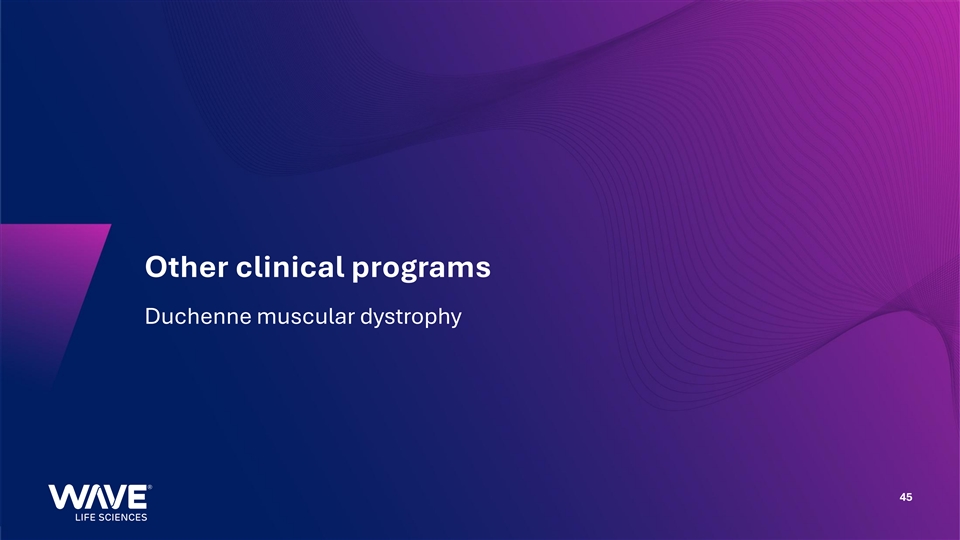 Other clinical programs

Duchenne muscular dystrophy

WAVE®
LIFE SCIENCES

45